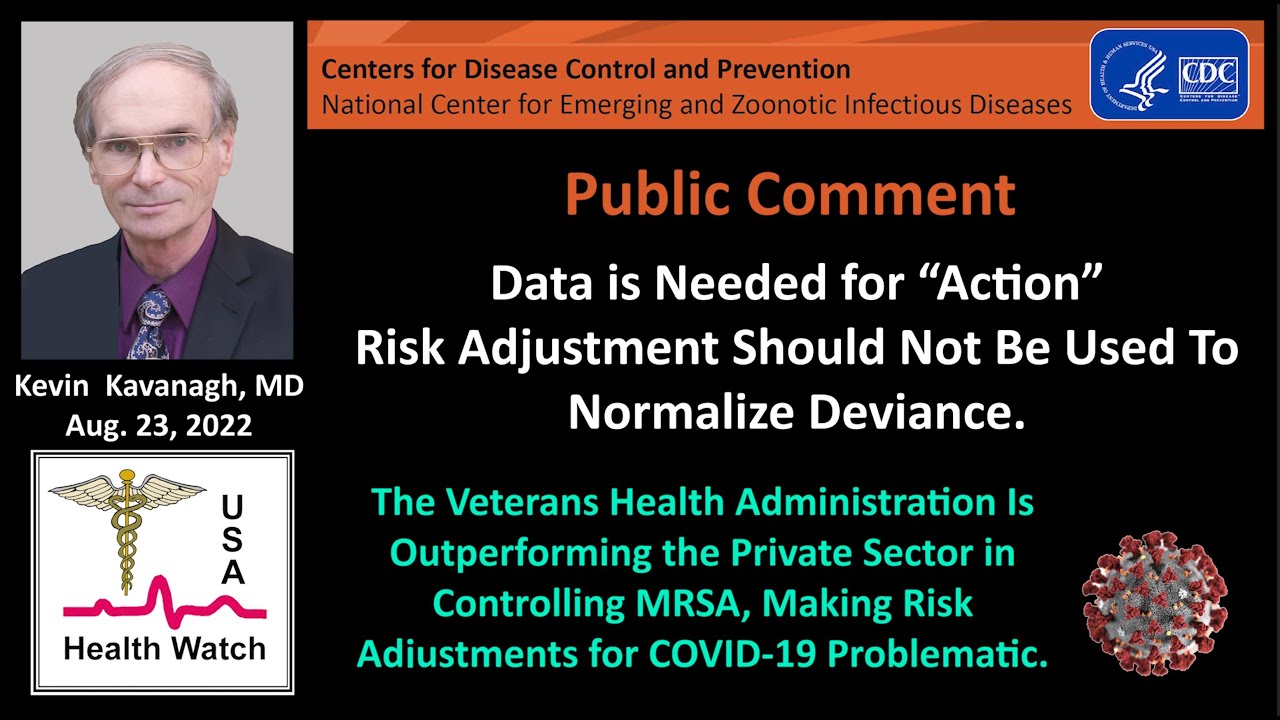 Centers for Disease Control and Prevention
National Center for Emerging and Zoonotic Infectious Diseases

CDC

Public Comment

Data is Needed for "Action"
Risk Adjustment Should Not Be Used To Normalize Deviance.

Kevin Kavanagh, MD
Aug. 23, 2022

USA
Health Watch

The Veterans Health Administration Is Outperforming the Private Sector in Controlling MRSA, Making Risk Adjustments for COVID-19 Problematic.